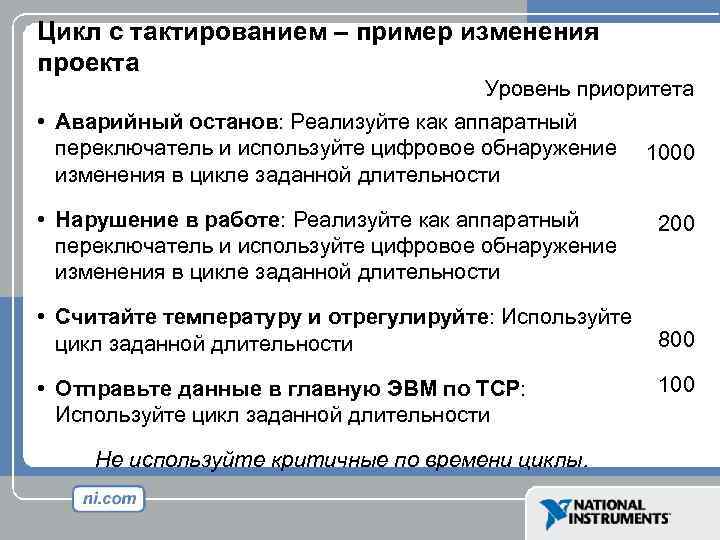 Цикл с тактированием – пример изменения проекта

Уровень приоритета

• Аварийный останов: Реализуйте как аппаратный переключатель и используйте цифровое обнаружение изменения в цикле заданной длительности 1000

• Нарушение в работе: Реализуйте как аппаратный переключатель и используйте цифровое обнаружение изменения в цикле заданной длительности 200

• Считайте температуру и отрегулируйте: Используйте цикл заданной длительности 800

• Отправьте данные в главную ЭВМ по TCP: Используйте цикл заданной длительности 100

Не используйте критичные по времени циклы.

ni.com

NATIONAL INSTRUMENTS